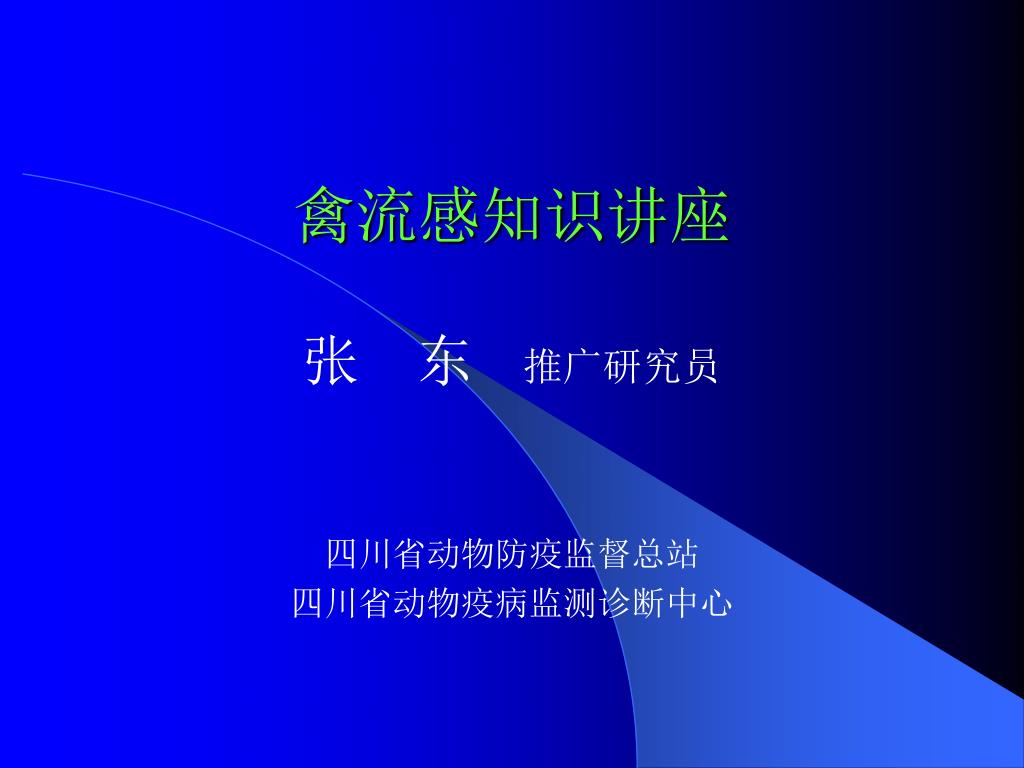 禽流感知识讲座

张　东　推广研究员

四川省动物防疫监督总站
四川省动物疫病监测诊断中心